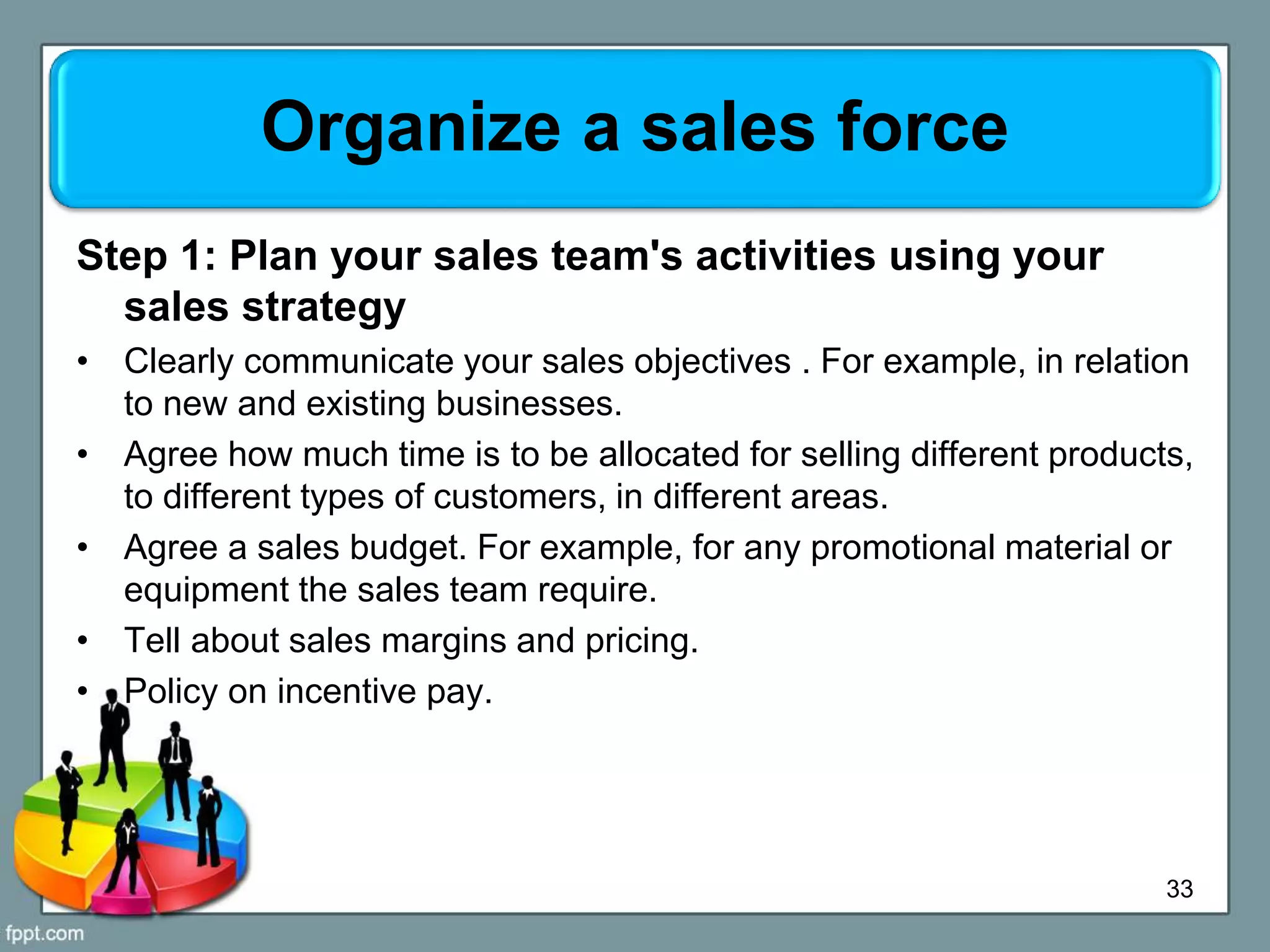 Organize a sales force

Step 1: Plan your sales team's activities using your sales strategy

• Clearly communicate your sales objectives . For example, in relation to new and existing businesses.
• Agree how much time is to be allocated for selling different products, to different types of customers, in different areas.
• Agree a sales budget. For example, for any promotional material or equipment the sales team require.
• Tell about sales margins and pricing.
• Policy on incentive pay.

33

fppt.com